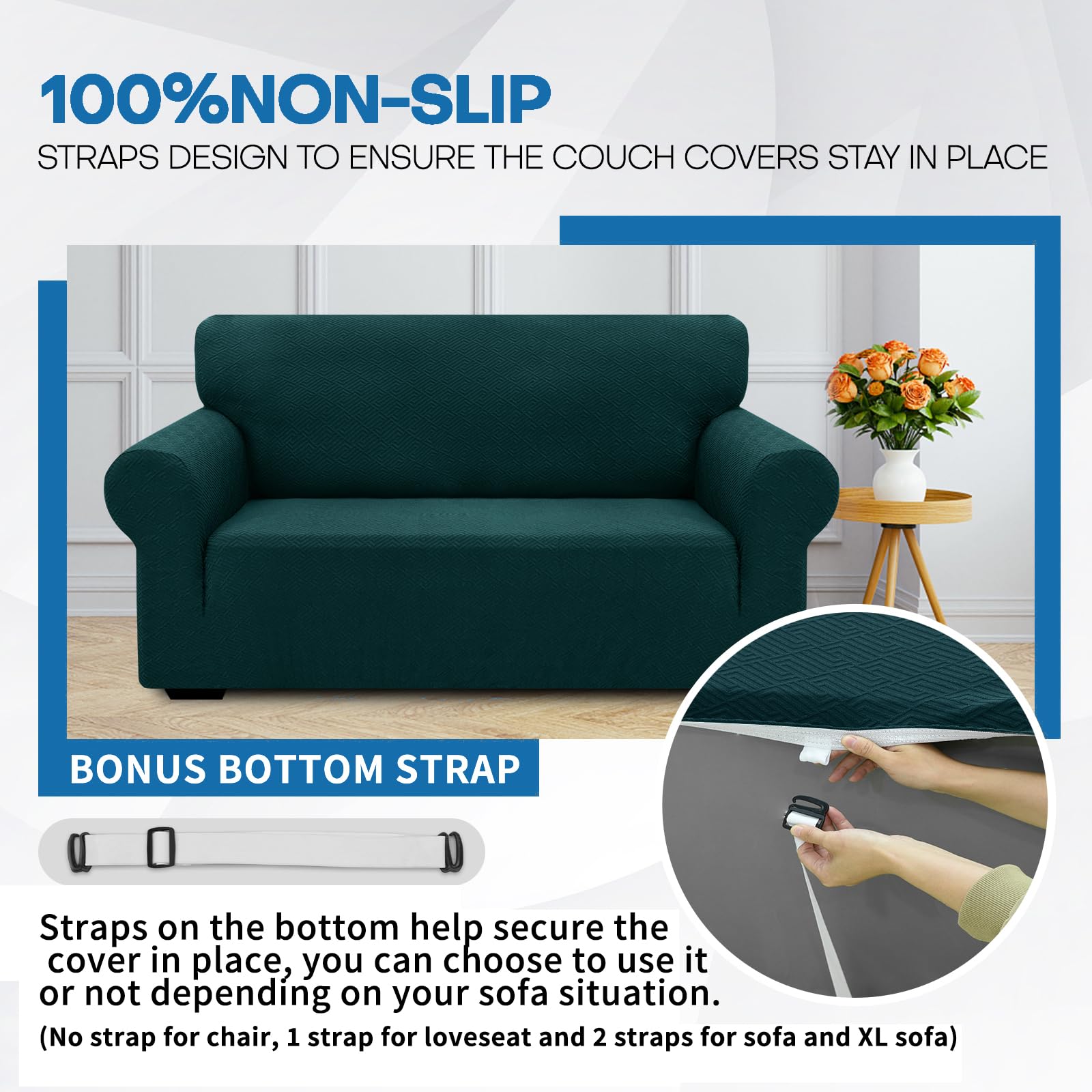 100%NON-SLIP
STRAPS DESIGN TO ENSURE THE COUCH COVERS STAY IN PLACE

BONUS BOTTOM STRAP

Straps on the bottom help secure the cover in place, you can choose to use it or not depending on your sofa situation.
(No strap for chair, 1 strap for loveseat and 2 straps for sofa and XL sofa)